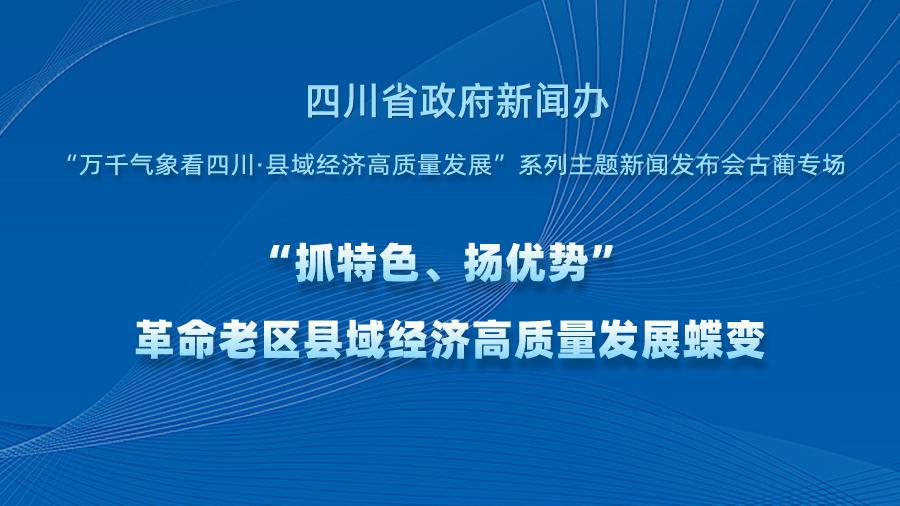 四川省政府新闻办

“万千气象看四川·县域经济高质量发展”系列主题新闻发布会古蔺专场

“抓特色、扬优势”

革命老区县域经济高质量发展蝶变